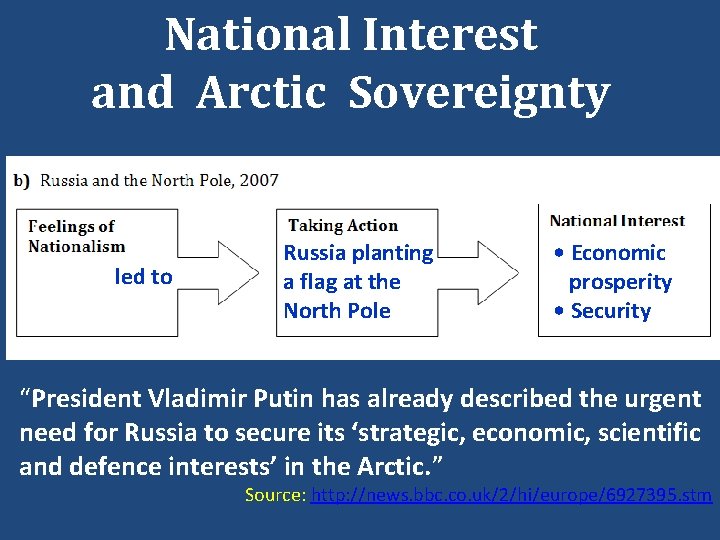 National Interest and Arctic Sovereignty

b) Russia and the North Pole, 2007

Feelings of Nationalism

led to

Taking Action

Russia planting a flag at the North Pole

National Interest

• Economic prosperity
• Security

“President Vladimir Putin has already described the urgent need for Russia to secure its ‘strategic, economic, scientific and defence interests’ in the Arctic.”

Source: http://news.bbc.co.uk/2/hi/europe/6927395.stm